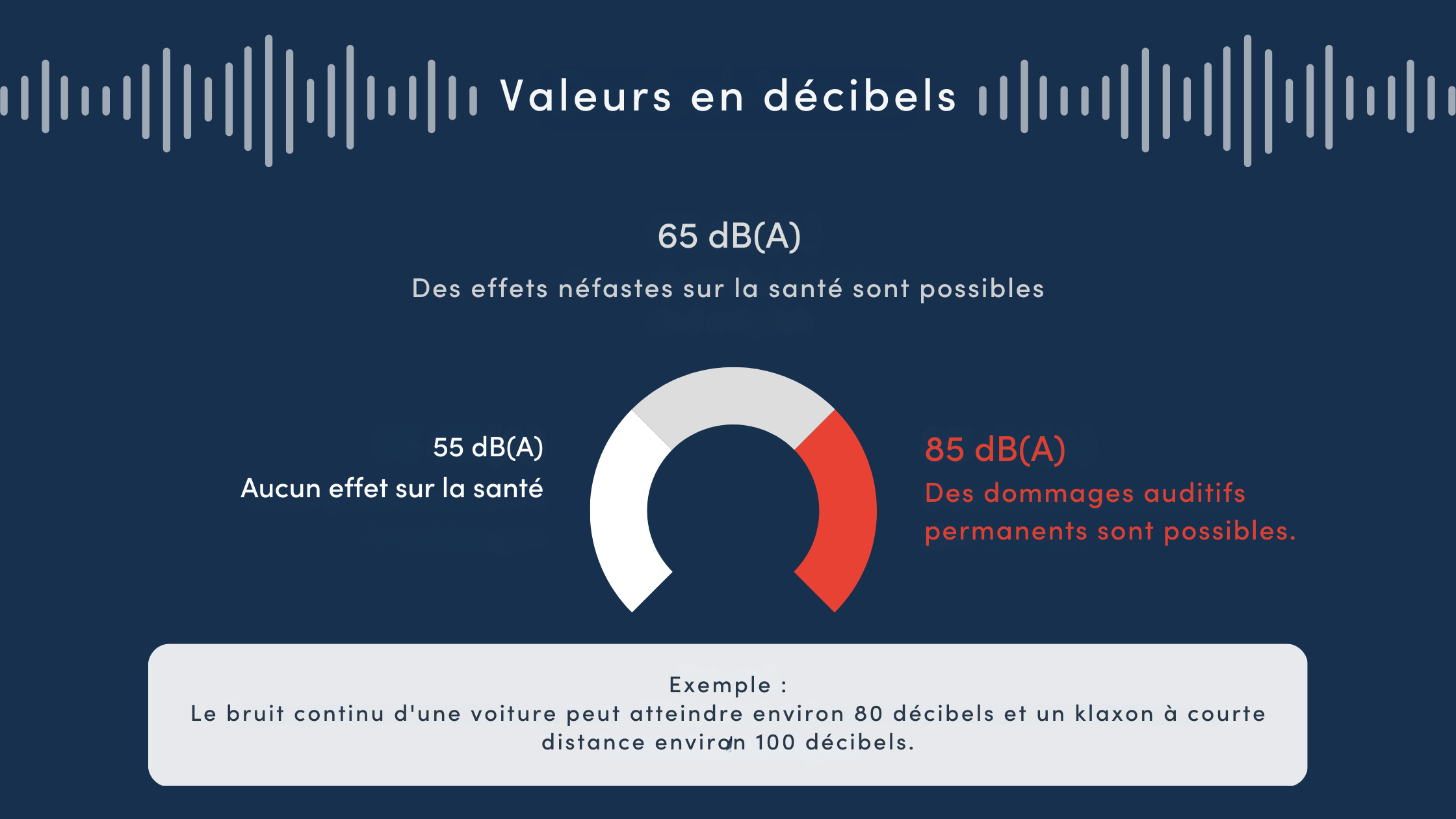 Valeurs en décibels

65 dB(A)

Des effets néfastes sur la santé sont possibles

55 dB(A)
Aucun effet sur la santé

85 dB(A)
Des dommages auditifs permanents sont possibles.

Exemple :
Le bruit continu d'une voiture peut atteindre environ 80 décibels et un klaxon à courte distance environ 100 décibels.